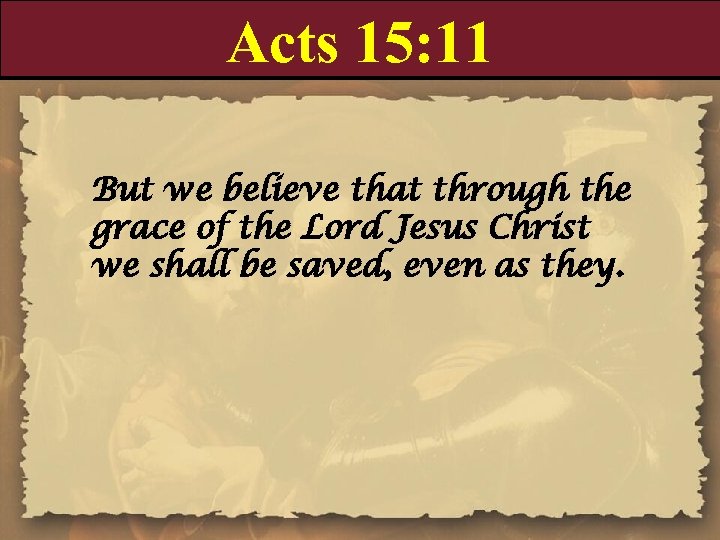 Acts 15:11

But we believe that through the grace of the Lord Jesus Christ we shall be saved, even as they.